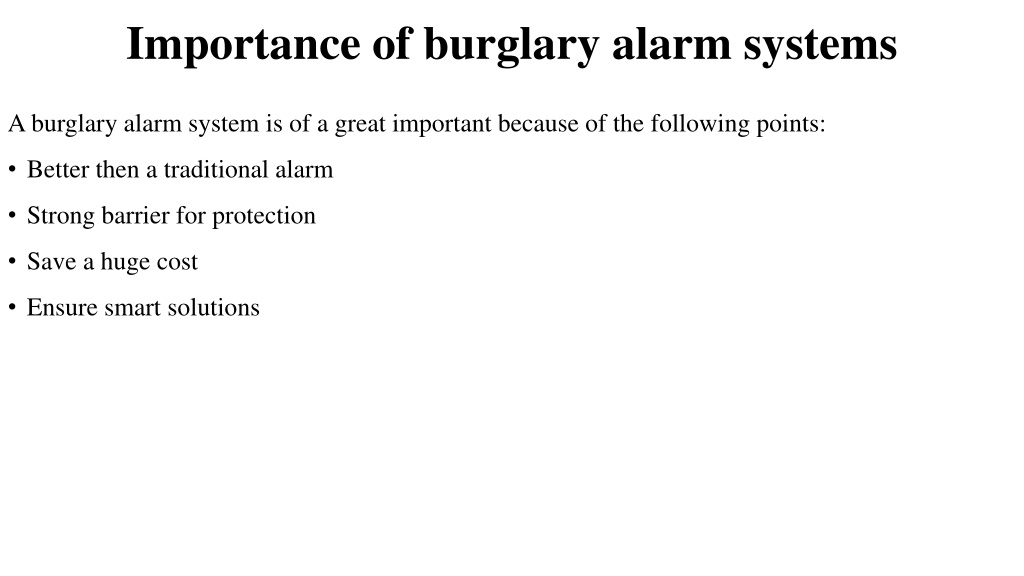 Importance of burglary alarm systems

A burglary alarm system is of a great important because of the following points:

• Better then a traditional alarm
• Strong barrier for protection
• Save a huge cost
• Ensure smart solutions